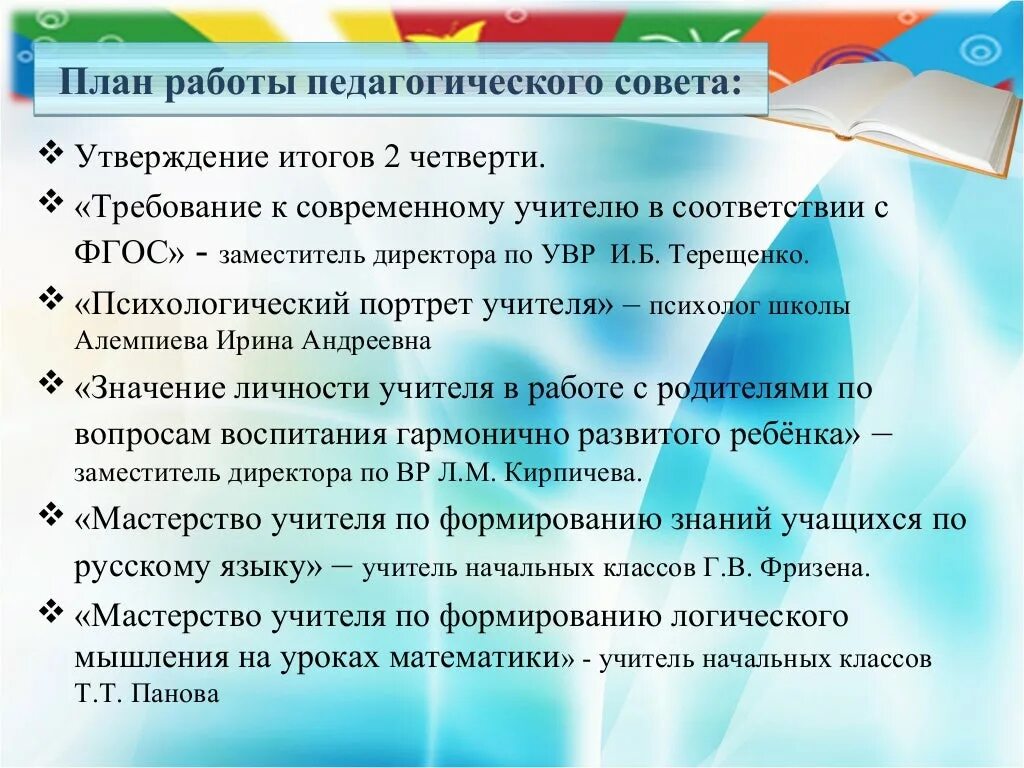 План работы педагогического совета:

❖ Утверждение итогов 2 четверти.

❖ «Требование к современному учителю в соответствии с ФГОС» - заместитель директора по УВР И.Б. Терещенко.

❖ «Психологический портрет учителя» – психолог школы Алемпиева Ирина Андреевна

❖ «Значение личности учителя в работе с родителями по вопросам воспитания гармонично развитого ребёнка» – заместитель директора по ВР Л.М. Кирпичева.

❖ «Мастерство учителя по формированию знаний учащихся по русскому языку» – учитель начальных классов Г.В. Фризена.

❖ «Мастерство учителя по формированию логического мышления на уроках математики» - учитель начальных классов Т.Т. Панова